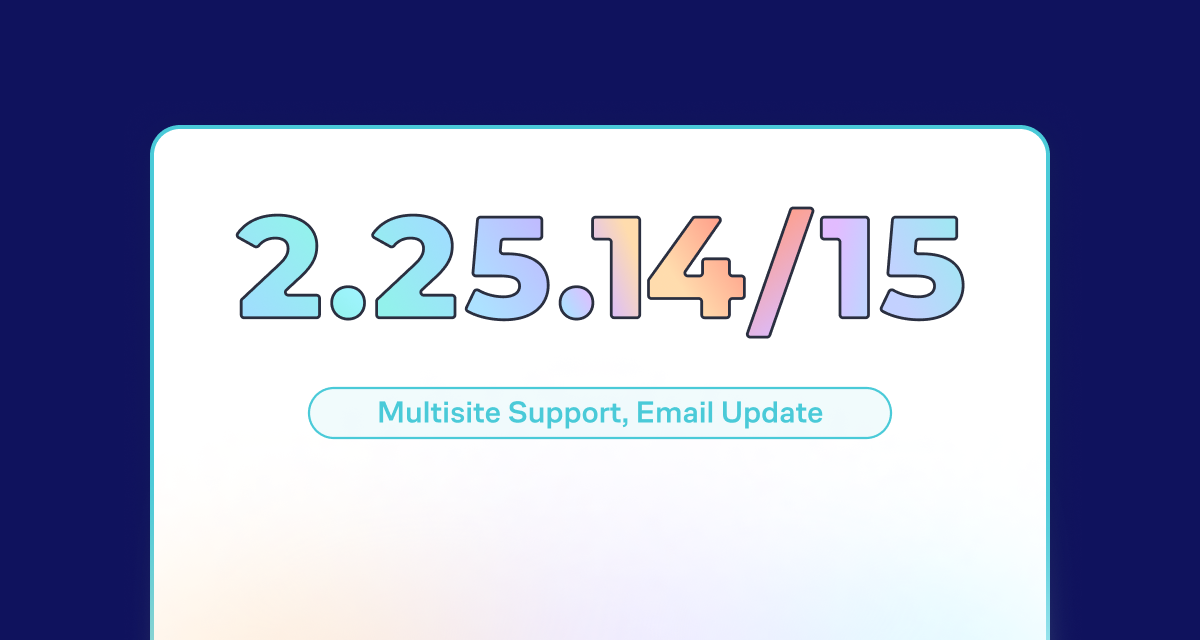 2.25.14/15

Multisite Support, Email Update